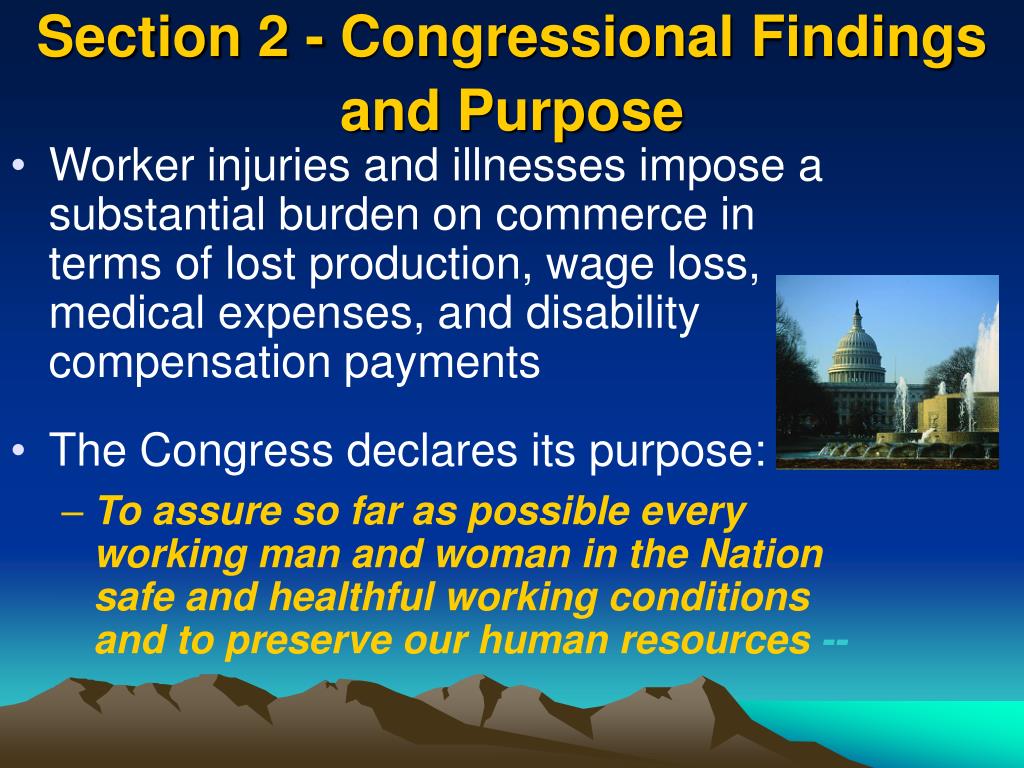 Section 2 - Congressional Findings and Purpose

• Worker injuries and illnesses impose a substantial burden on commerce in terms of lost production, wage loss, medical expenses, and disability compensation payments

• The Congress declares its purpose:
– To assure so far as possible every working man and woman in the Nation safe and healthful working conditions and to preserve our human resources --